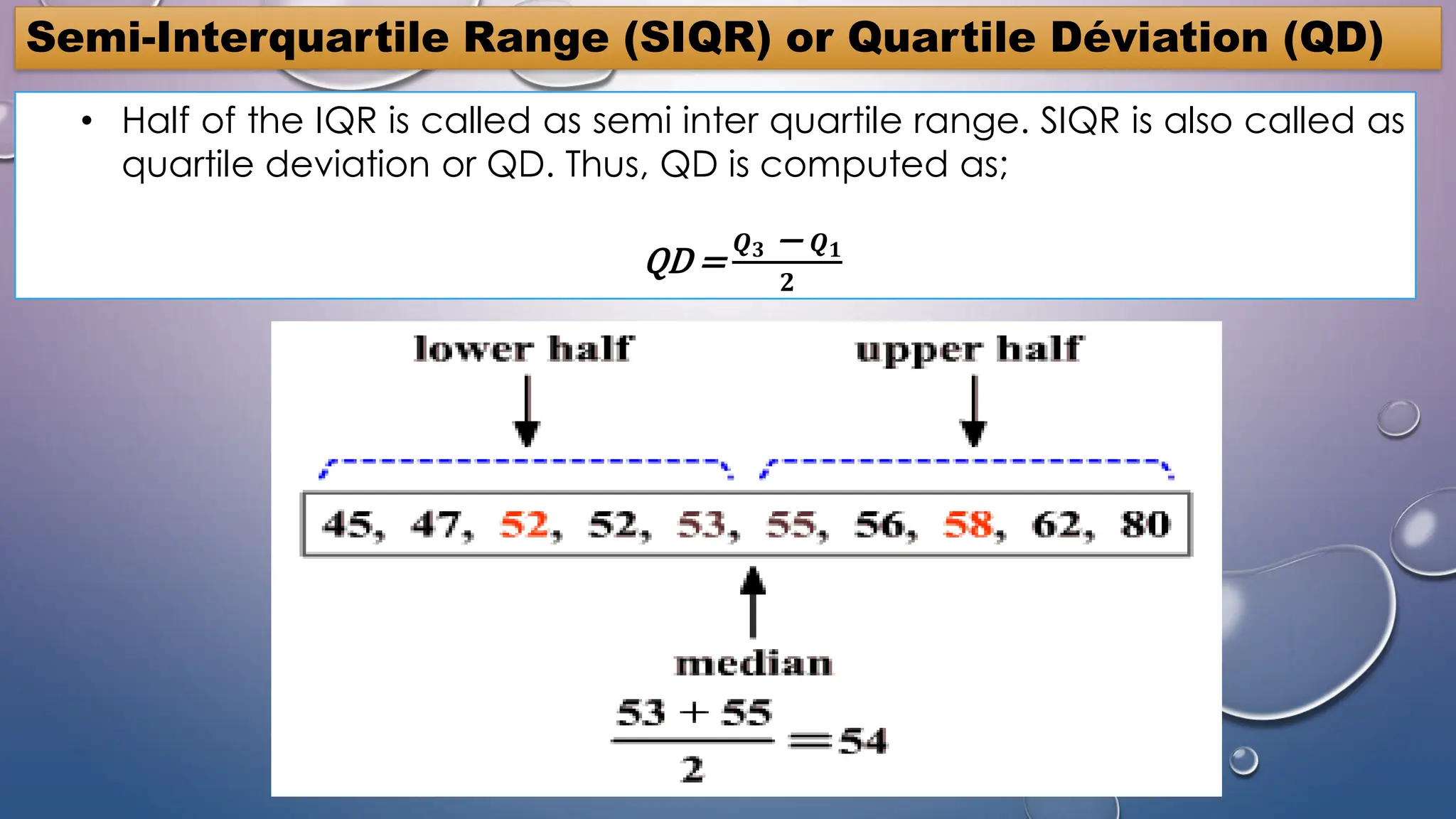 Semi-Interquartile Range (SIQR) or Quartile Déviation (QD)

• Half of the IQR is called as semi inter quartile range. SIQR is also called as quartile deviation or QD. Thus, QD is computed as;

$QD = \frac{Q_3 - Q_1}{2}$

lower half

upper half

45, 47, 52, 52, 53, 55, 56, 58, 62, 80

median

$\frac{53 + 55}{2} = 54$